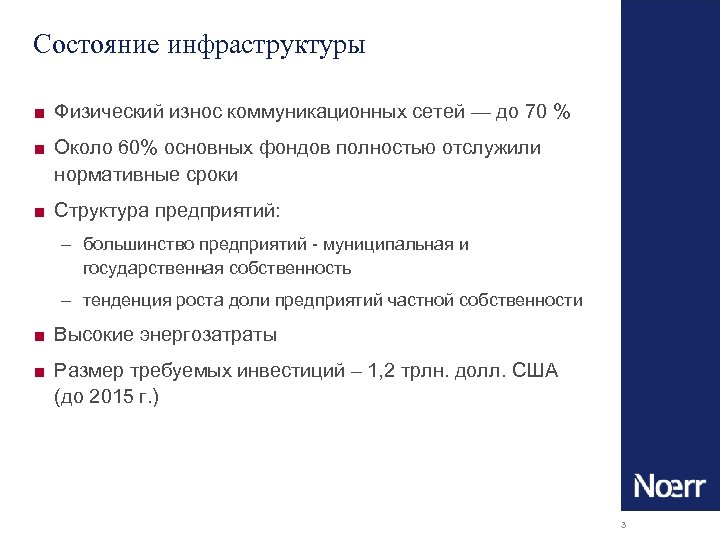 Состояние инфраструктуры

■ Физический износ коммуникационных сетей — до 70 %

■ Около 60% основных фондов полностью отслужили нормативные сроки

■ Структура предприятий:

– большинство предприятий - муниципальная и государственная собственность

– тенденция роста доли предприятий частной собственности

■ Высокие энергозатраты

■ Размер требуемых инвестиций – 1,2 трлн. долл. США (до 2015 г.)

Noerr

3